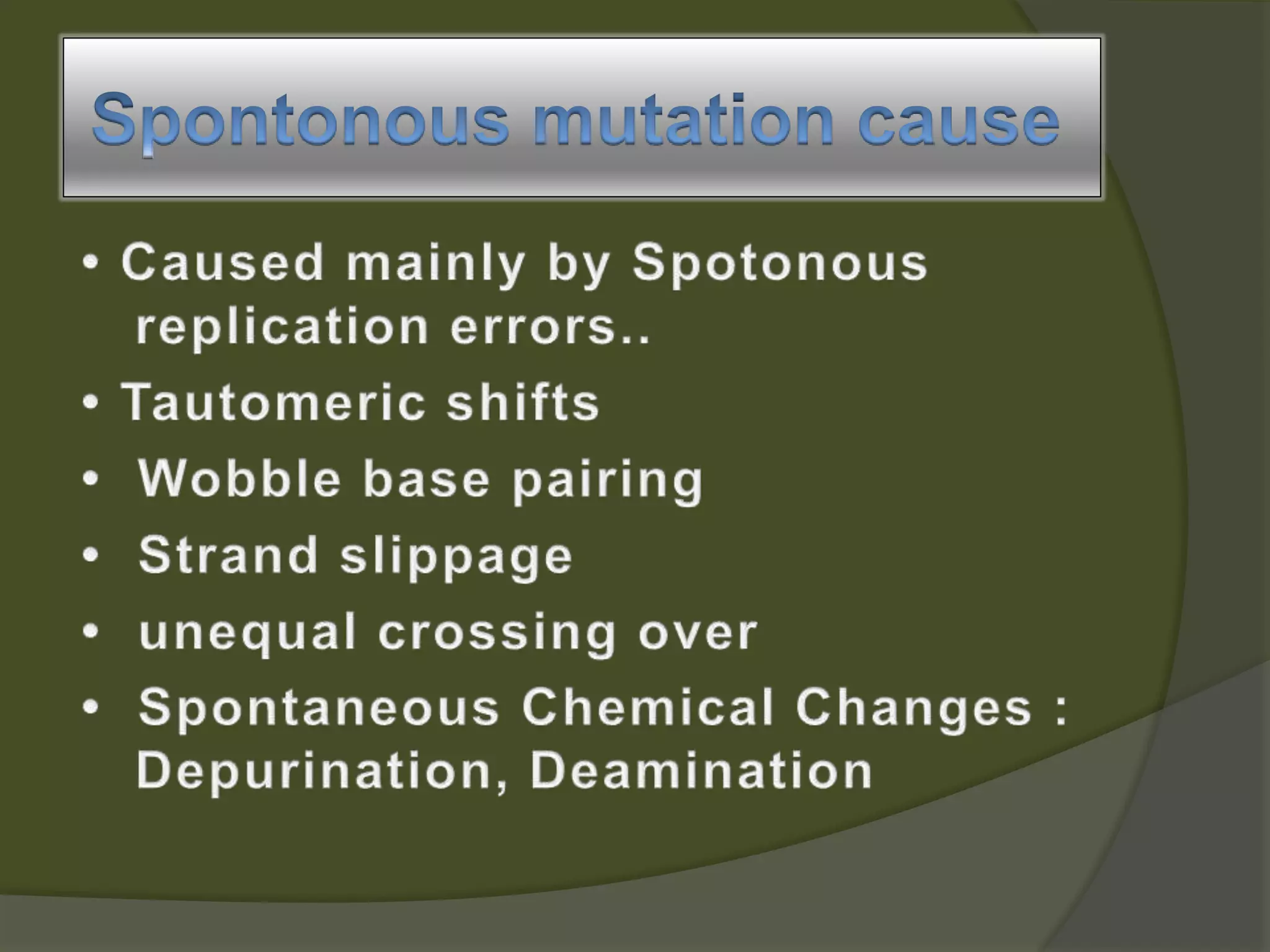 Spontonous mutation cause

• Caused mainly by Spotonous replication errors..

• Tautomeric shifts

• Wobble base pairing

• Strand slippage

• unequal crossing over

• Spontaneous Chemical Changes : Depurination, Deamination